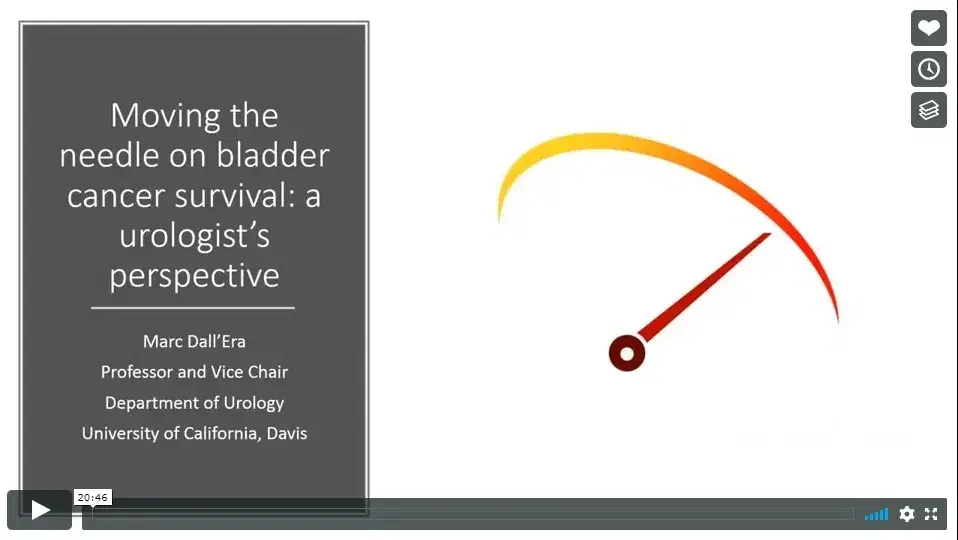 Moving the needle on bladder cancer survival: a urologist's perspective

Marc Dall'Era
Professor and Vice Chair
Department of Urology
University of California, Davis

20:46